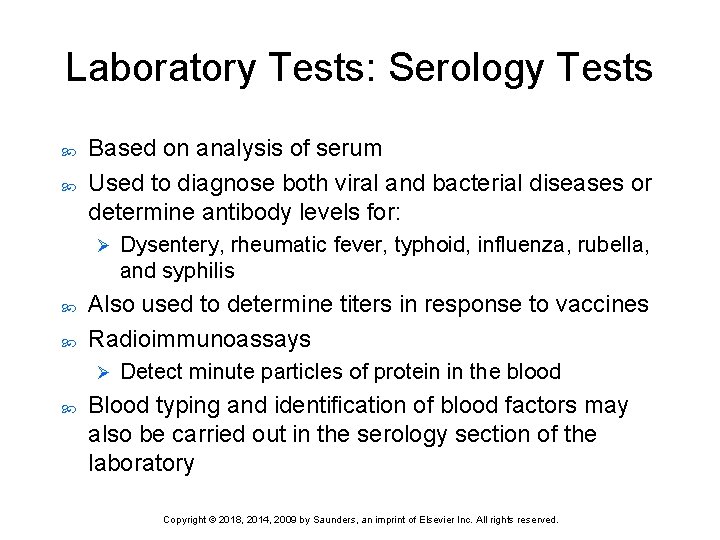 Laboratory Tests: Serology Tests

Based on analysis of serum

Used to diagnose both viral and bacterial diseases or determine antibody levels for:

Dysentery, rheumatic fever, typhoid, influenza, rubella, and syphilis

Also used to determine titers in response to vaccines

Radioimmunoassays

Detect minute particles of protein in the blood

Blood typing and identification of blood factors may also be carried out in the serology section of the laboratory

Copyright © 2018, 2014, 2009 by Saunders, an imprint of Elsevier Inc. All rights reserved.